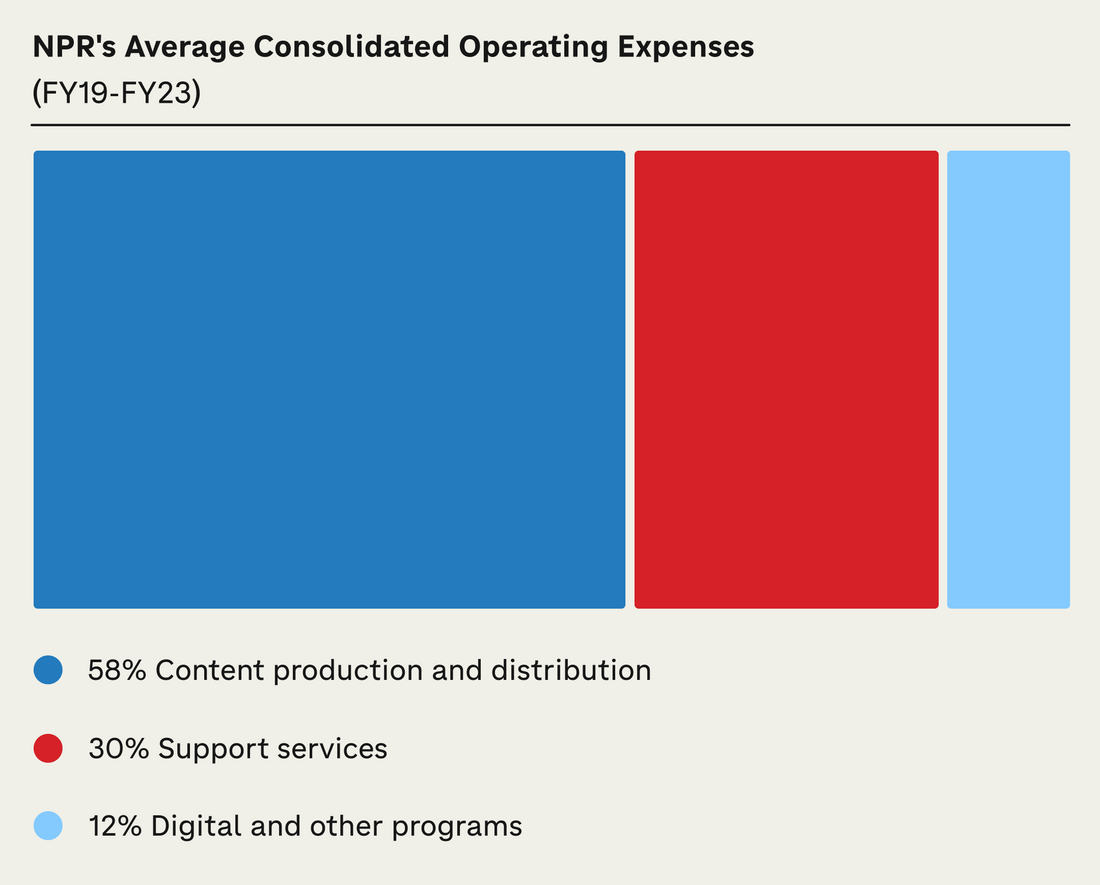 NPR's Average Consolidated Operating Expenses
(FY19-FY23)

58% Content production and distribution

30% Support services

12% Digital and other programs